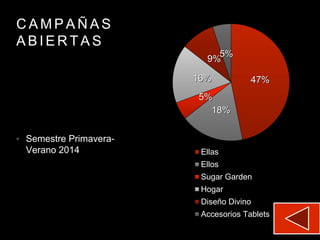 CAMPAÑAS ABIERTAS

• Semestre Primavera-Verano 2014

47%
18%
5%
16%
9%
5%

Ellas
Ellos
Sugar Garden
Hogar
Diseño Divino
Accesorios Tablets